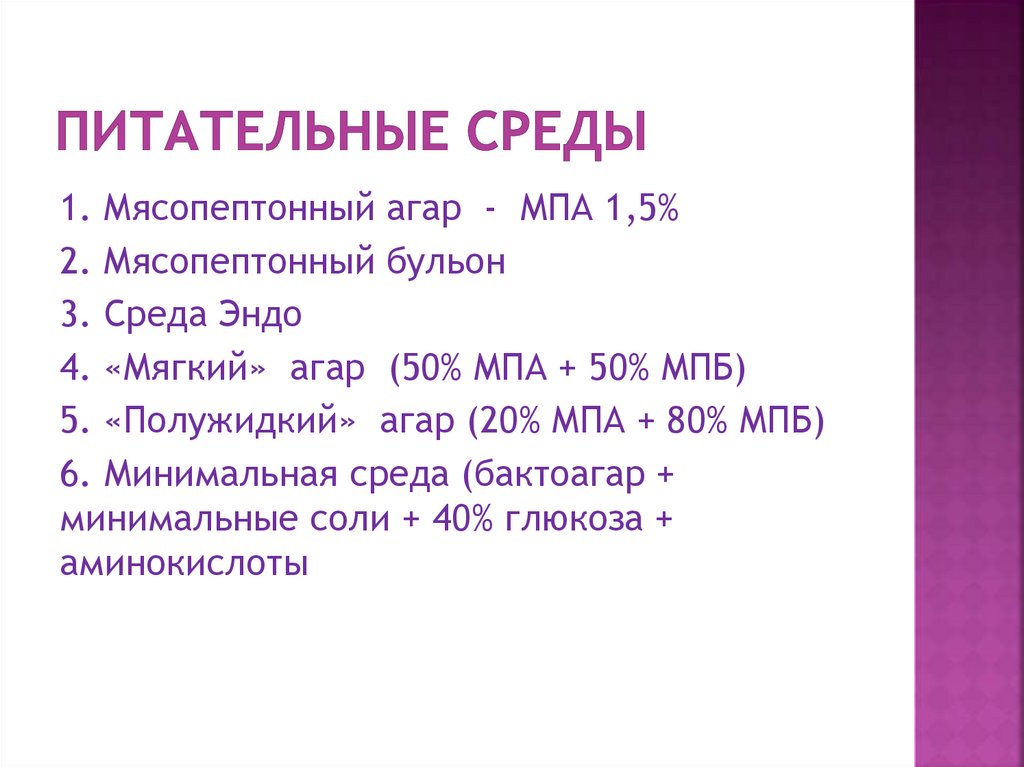 ПИТАТЕЛЬНЫЕ СРЕДЫ

1. Мясопептонный агар - МПА 1,5%

2. Мясопептонный бульон

3. Среда Эндо

4. «Мягкий» агар (50% МПА + 50% МПБ)

5. «Полужидкий» агар (20% МПА + 80% МПБ)

6. Минимальная среда (бактоагар + минимальные соли + 40% глюкоза + аминокислоты